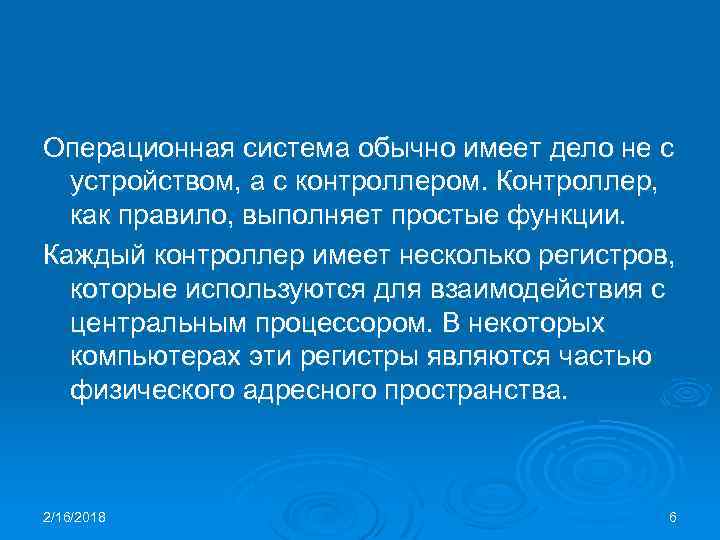 Операционная система обычно имеет дело не с устройством, а с контроллером. Контроллер, как правило, выполняет простые функции.

Каждый контроллер имеет несколько регистров, которые используются для взаимодействия с центральным процессором. В некоторых компьютерах эти регистры являются частью физического адресного пространства.

2/16/2018

6